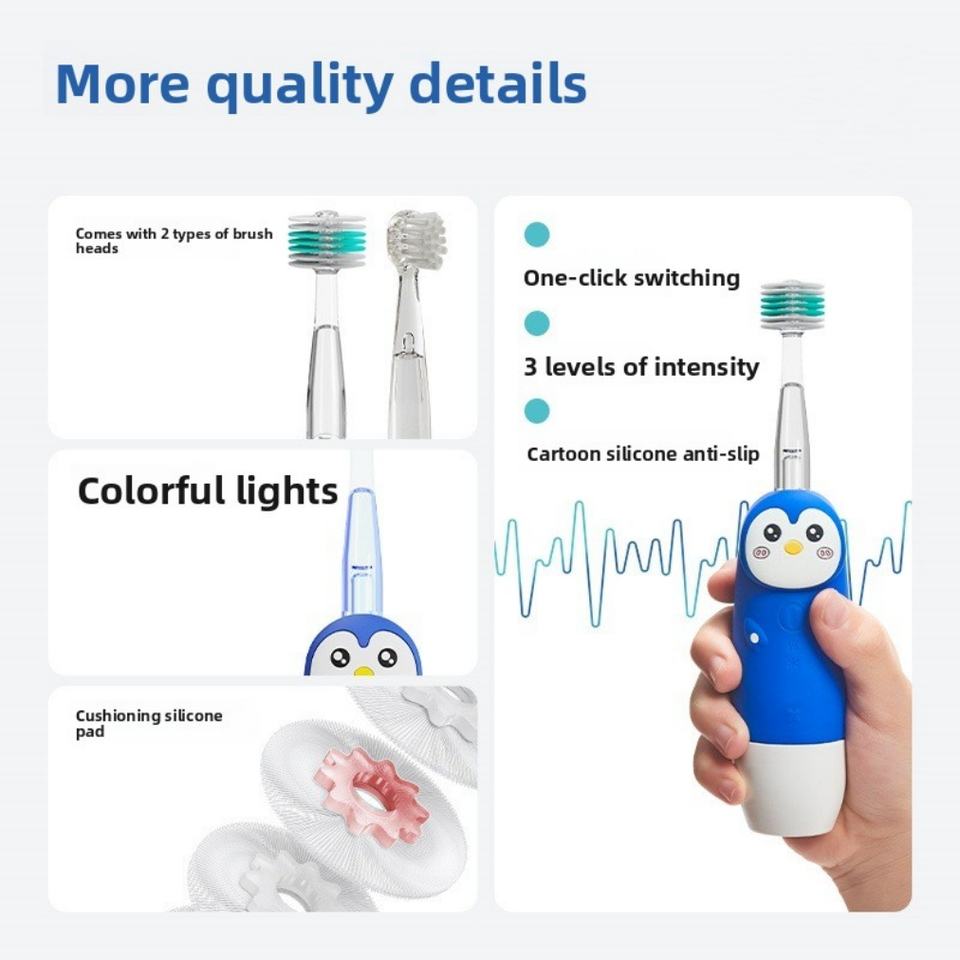 More quality details

Comes with 2 types of brush heads

Colorful lights

Cushioning silicone pad

One-click switching

3 levels of intensity

Cartoon silicone anti-slip